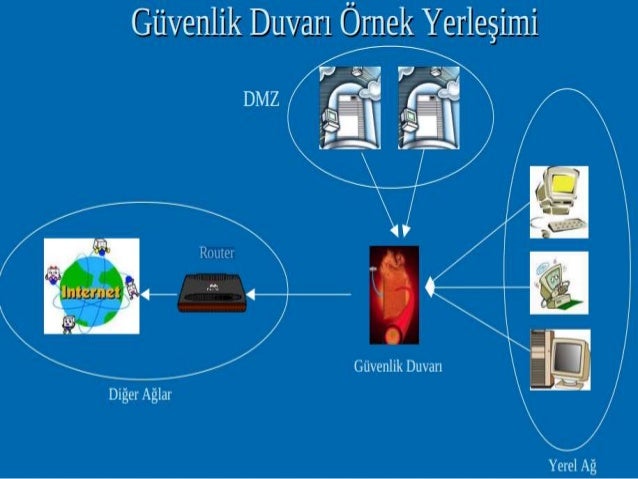 Güvenlik Duvarı Örnek Yerleşimi

DMZ

Router

Internet

Güvenlik Duvarı

Diğer Ağlar

Yerel Ağ